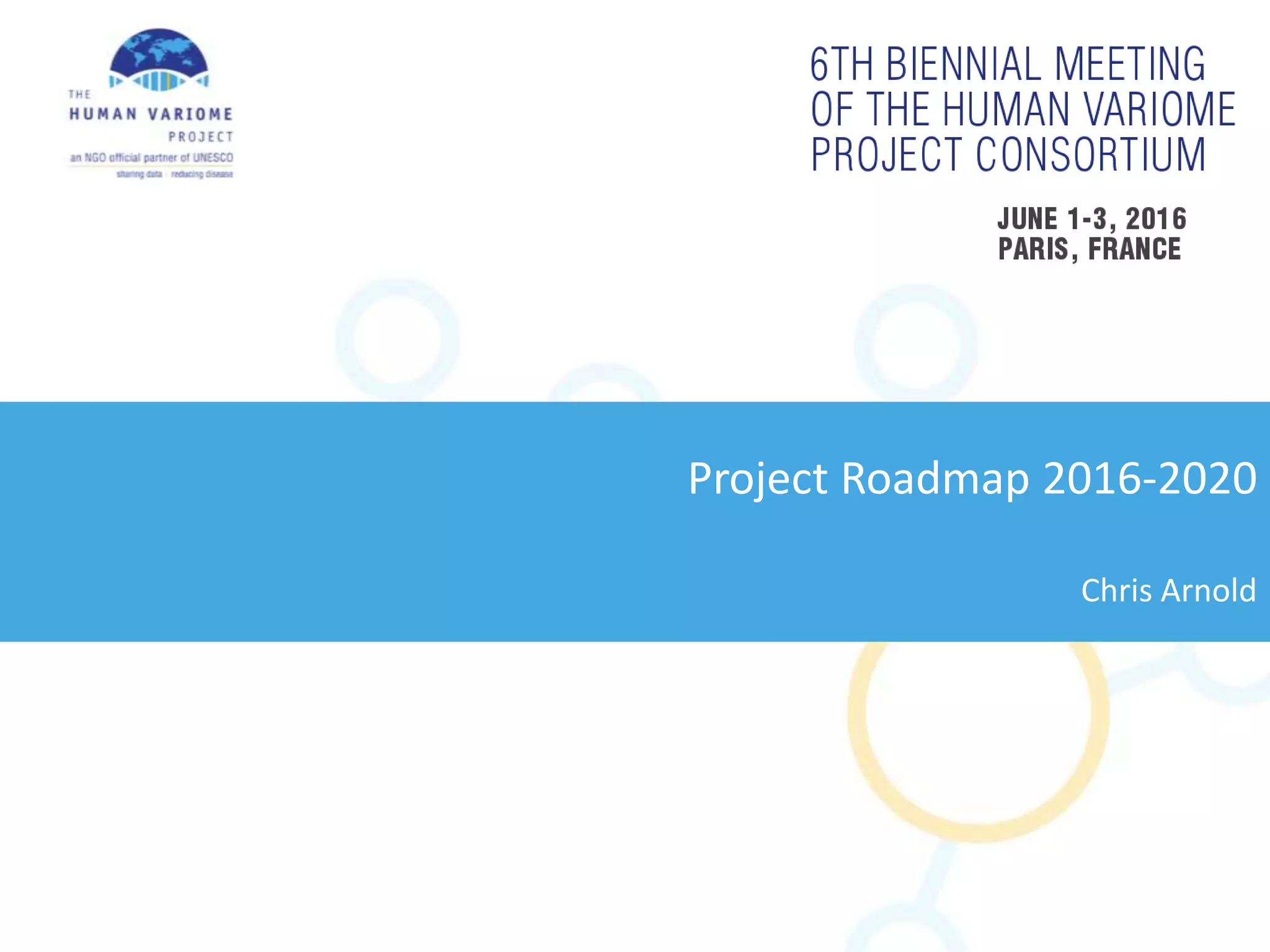 THE
HUMAN VARIOME
PROJECT
an NGO official partner of UNESCO
sharing data · reducing disease

6TH BIENNIAL MEETING OF THE HUMAN VARIOME PROJECT CONSORTIUM

JUNE 1-3, 2016
PARIS, FRANCE

Project Roadmap 2016-2020

Chris Arnold